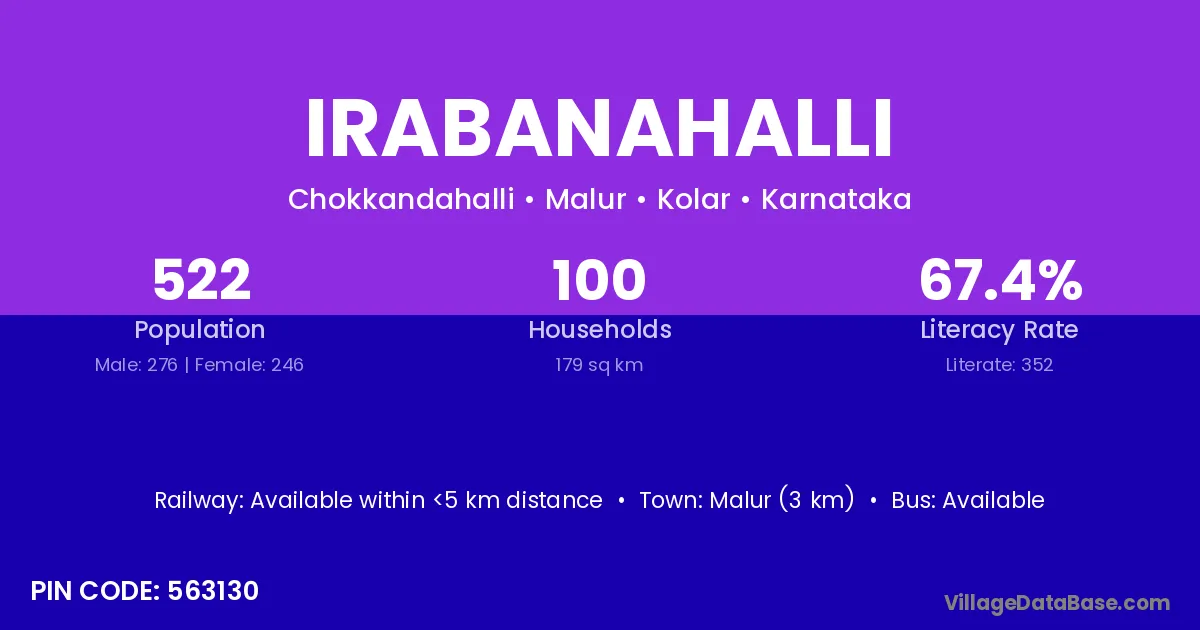 IRABANAHALLI

Chokkandahalli • Malur • Kolar • Karnataka

522
Population
Male: 276 | Female: 246

100
Households
179 sq km

67.4%
Literacy Rate
Literate: 352

Railway: Available within <5 km distance • Town: Malur (3 km) • Bus: Available

PIN CODE: 563130

VillageDataBase.com